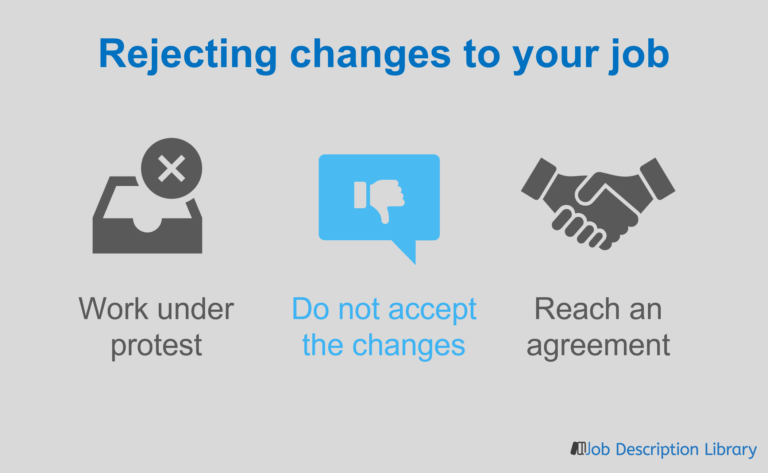 Rejecting changes to your job

Work under protest

Do not accept the changes

Reach an agreement

Job Description Library